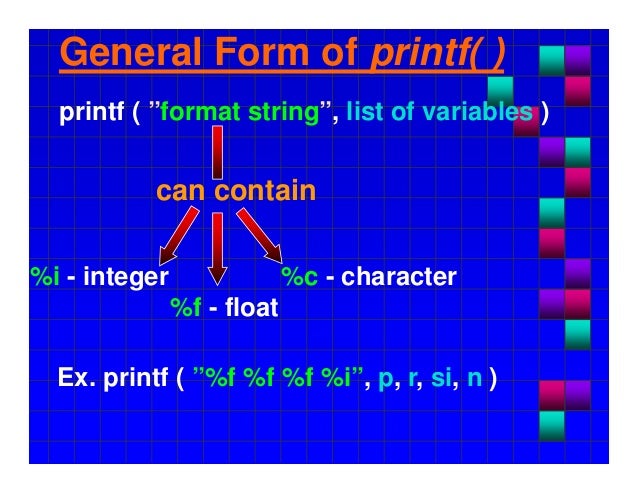 General Form of printf( )

printf ( ”format string”, list of variables )

can contain

%i - integer

%f - float

%c - character

Ex. printf ( ”%f %f %f %i”, p, r, si, n )